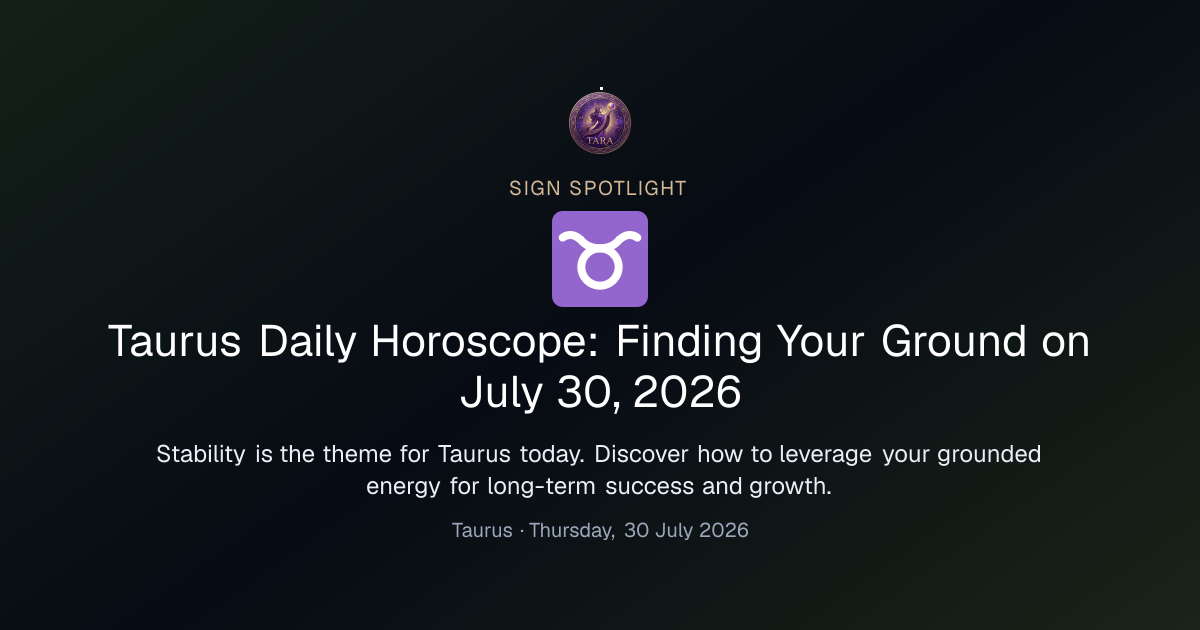 TARA

SIGN SPOTLIGHT

♉

Taurus Daily Horoscope: Finding Your Ground on July 30, 2026

Stability is the theme for Taurus today. Discover how to leverage your grounded energy for long-term success and growth.

Taurus · Thursday, 30 July 2026